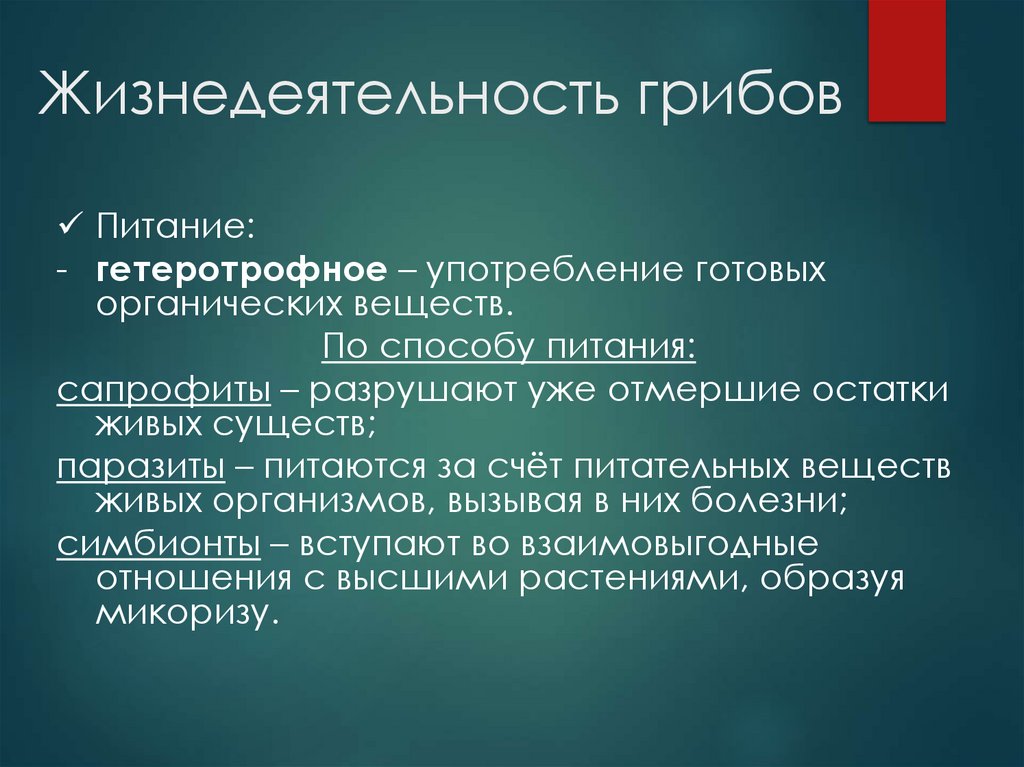 Жизнедеятельность грибов

✓ Питание:

- гетеротрофное – употребление готовых органических веществ.

По способу питания:

сапрофиты – разрушают уже отмершие остатки живых существ;

паразиты – питаются за счёт питательных веществ живых организмов, вызывая в них болезни;

симбионты – вступают во взаимовыгодные отношения с высшими растениями, образуя микоризу.